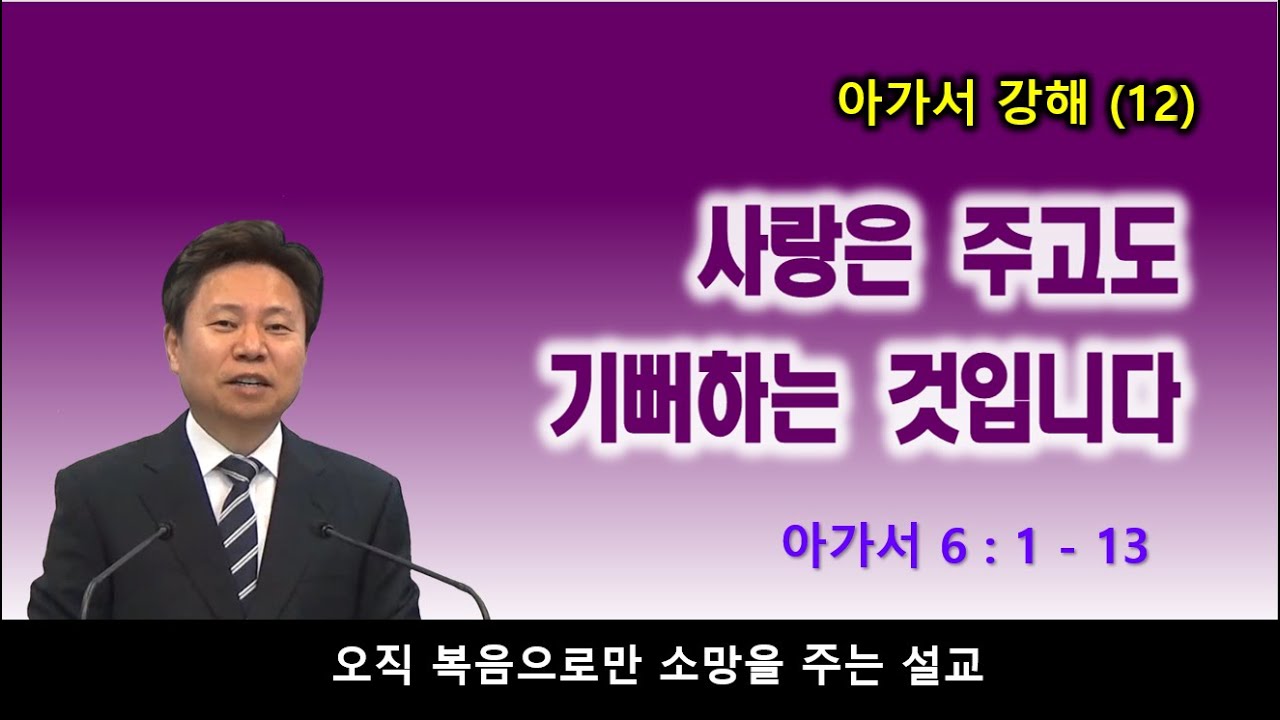 아가서 강해 (12)

사랑은 주고도 기뻐하는 것입니다

아가서 6 : 1 - 13

오직 복음으로만 소망을 주는 설교